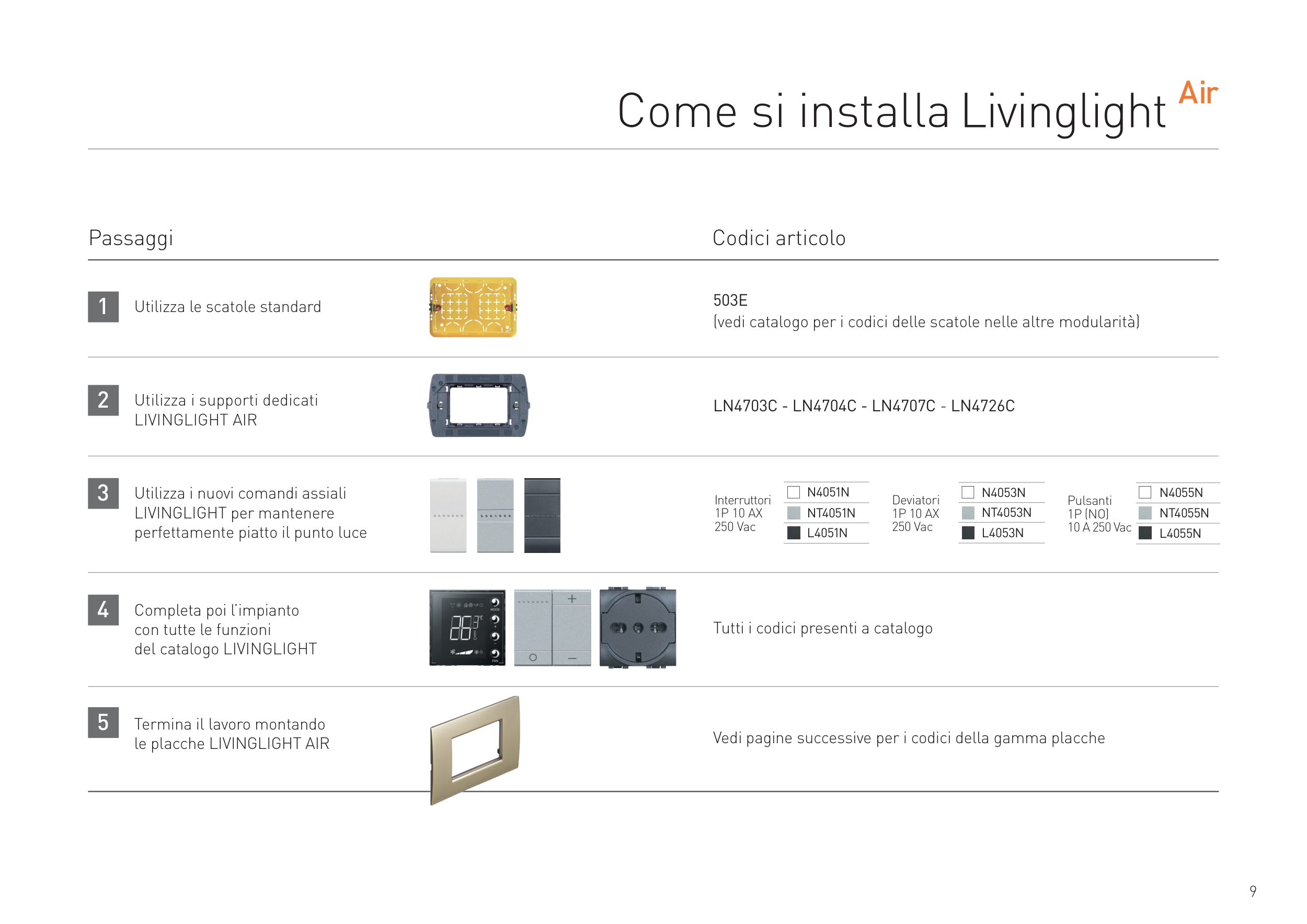 Come si installa Livinglight Air

Passaggi

Codici articolo

1 Utilizza le scatole standard

503E
(vedi catalogo per i codici delle scatole nelle altre modularità)

2 Utilizza i supporti dedicati LIVINGLIGHT AIR

LN4703C - LN4704C - LN4707C - LN4726C

3 Utilizza i nuovi comandi assiali LIVINGLIGHT per mantenere perfettamente piatto il punto luce

Interruttori
1P 10 AX
250 Vac

N4051N
NT4051N
L4051N

Deviatori
1P 10 AX
250 Vac

N4053N
NT4053N
L4053N

Pulsanti
1P (NO)
10 A 250 Vac

N4055N
NT4055N
L4055N

4 Completa poi l'impianto con tutte le funzioni del catalogo LIVINGLIGHT

Tutti i codici presenti a catalogo

5 Termina il lavoro montando le placche LIVINGLIGHT AIR

Vedi pagine successive per i codici della gamma placche

9